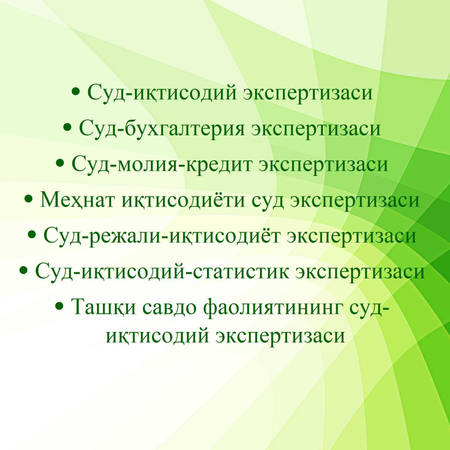 • Суд-иқтисодий экспертизаси
• Суд-бухгалтерия экспертизаси
• Суд-молия-кредит экспертизаси
• Меҳнат иқтисодиёти суд экспертизаси
• Суд-режали-иқтисодиёт экспертизаси
• Суд-иқтисодий-статистик экспертизаси
• Ташқи савдо фаолиятининг суд-иқтисодий экспертизаси